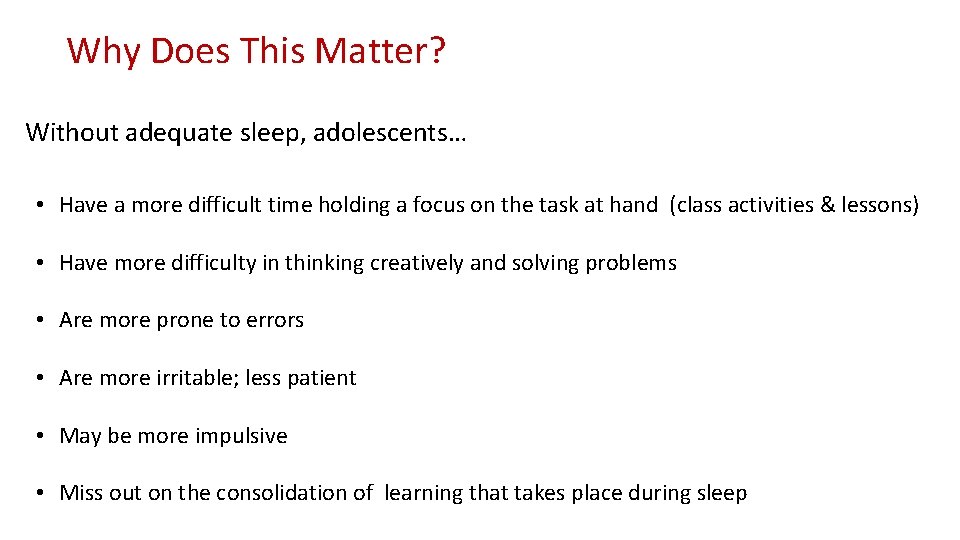 Why Does This Matter?

Without adequate sleep, adolescents…

• Have a more difficult time holding a focus on the task at hand (class activities & lessons)

• Have more difficulty in thinking creatively and solving problems

• Are more prone to errors

• Are more irritable; less patient

• May be more impulsive

• Miss out on the consolidation of learning that takes place during sleep